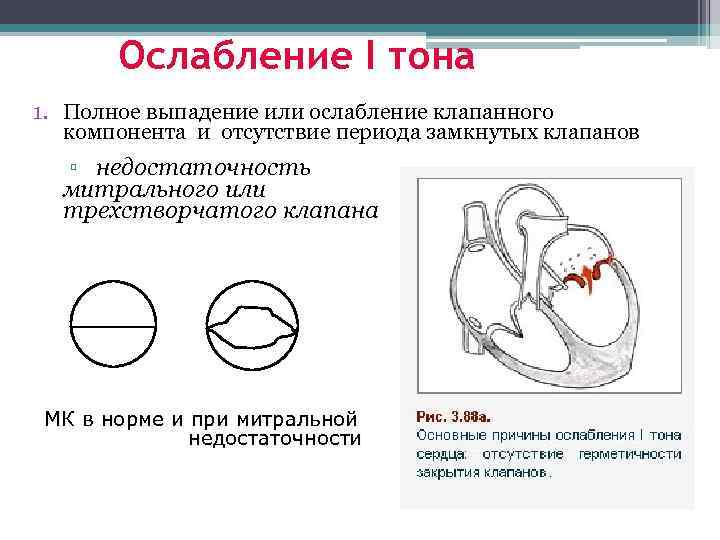 Ослабление I тона

1. Полное выпадение или ослабление клапанного компонента и отсутствие периода замкнутых клапанов

▫ недостаточность митрального или трехстворчатого клапана

МК в норме и при митральной недостаточности

Рис. 3.88а.
Основные причины ослабления I тона сердца: отсутствие герметичности закрытия клапанов.